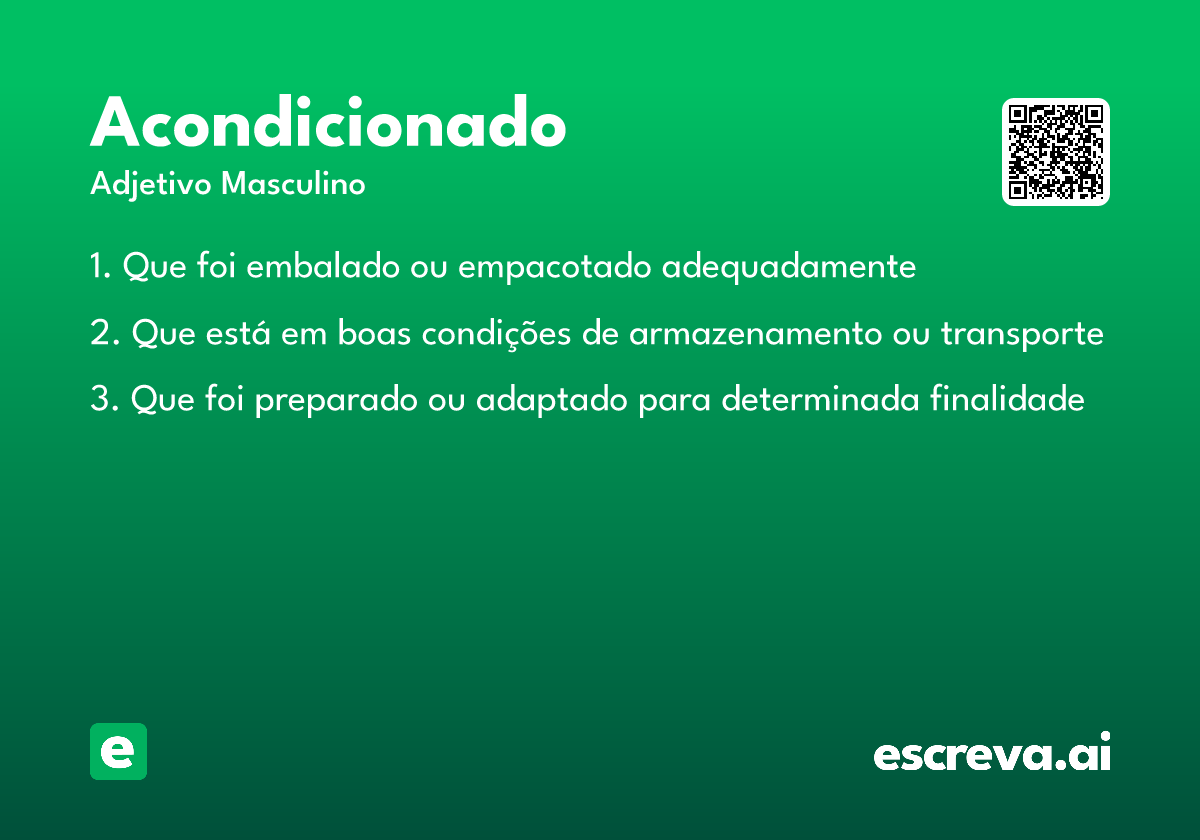 Acondicionado
Adjetivo Masculino

1. Que foi embalado ou empacotado adequadamente

2. Que está em boas condições de armazenamento ou transporte

3. Que foi preparado ou adaptado para determinada finalidade

e

escreva.ai